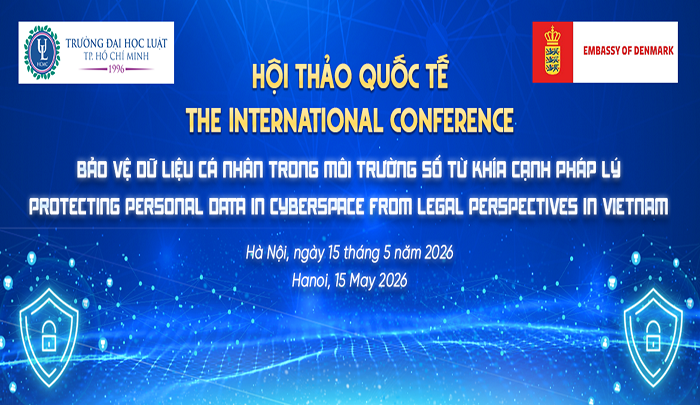 UL HCMC
TRƯỜNG ĐẠI HỌC LUẬT
TP. HỒ CHÍ MINH
1996

EMBASSY OF DENMARK

HỘI THẢO QUỐC TẾ
THE INTERNATIONAL CONFERENCE

BẢO VỆ DỮ LIỆU CÁ NHÂN TRONG MÔI TRƯỜNG SỐ TỪ KHÍA CẠNH PHÁP LÝ
PROTECTING PERSONAL DATA IN CYBERSPACE FROM LEGAL PERSPECTIVES IN VIETNAM

Hà Nội, ngày 15 tháng 5 năm 2026
Hanoi, 15 May 2026